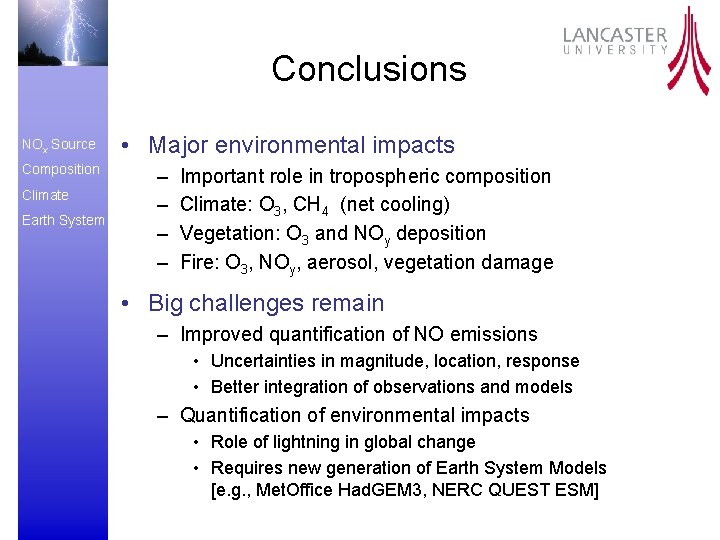 LANCASTER UNIVERSITY

Conclusions

$NO_x$ Source
Composition
Climate
Earth System

• Major environmental impacts
– Important role in tropospheric composition
– Climate: $O_3$, $CH_4$ (net cooling)
– Vegetation: $O_3$ and $NO_y$ deposition
– Fire: $O_3$, $NO_y$, aerosol, vegetation damage

• Big challenges remain
– Improved quantification of NO emissions
• Uncertainties in magnitude, location, response
• Better integration of observations and models
– Quantification of environmental impacts
• Role of lightning in global change
• Requires new generation of Earth System Models [e.g., MetOffice HadGEM3, NERC QUEST ESM]